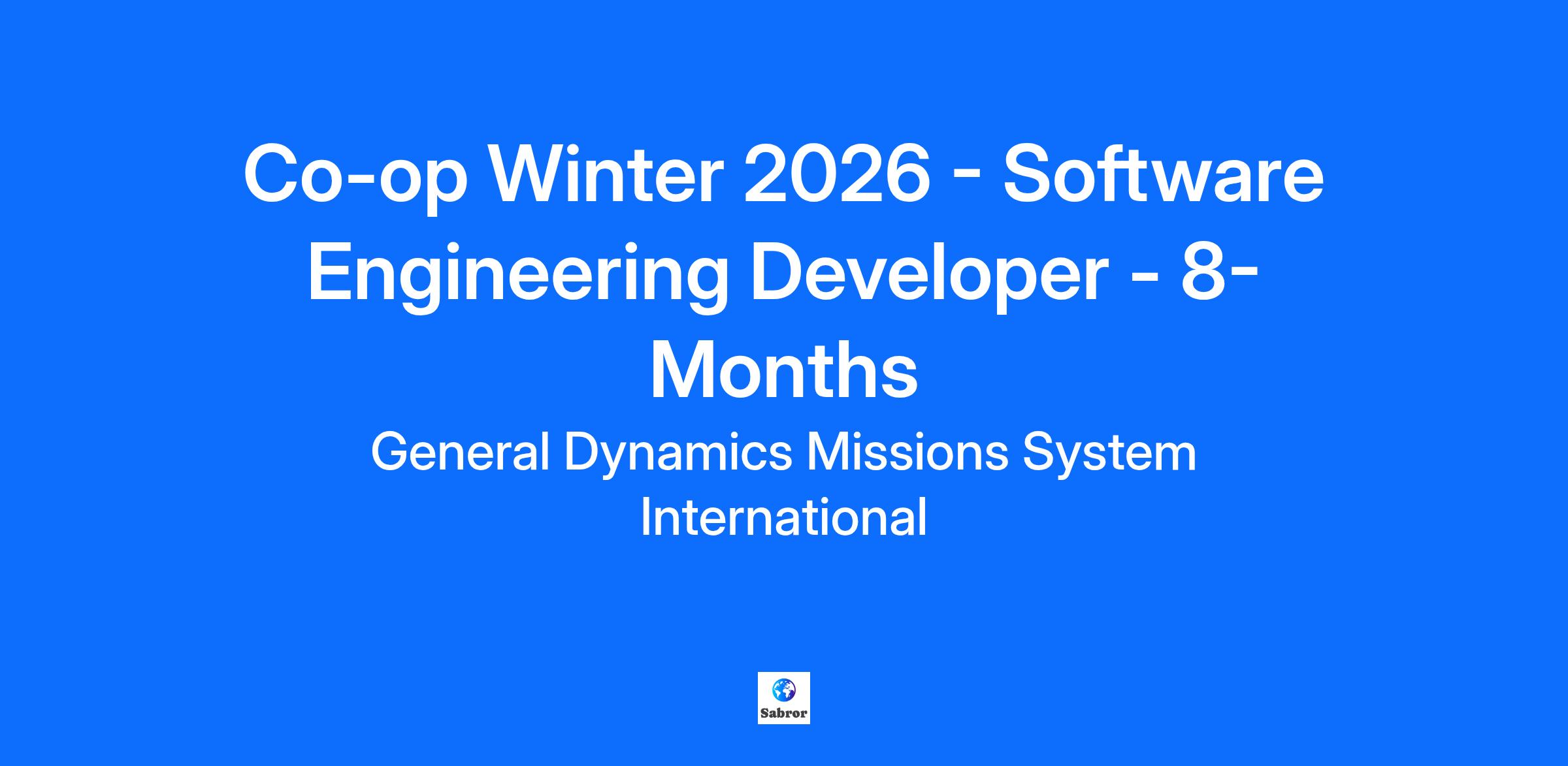 Co-op Winter 2026 - Software Engineering Developer - 8-Months

General Dynamics Missions System International

Sabror